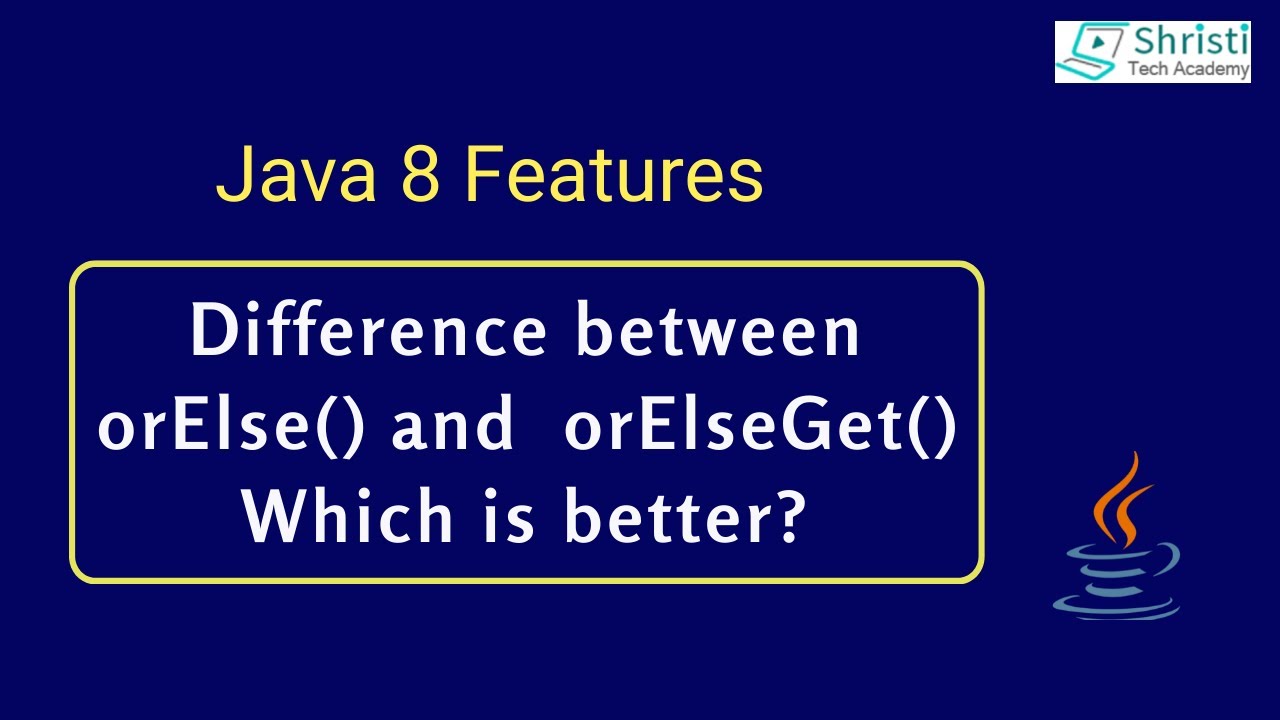 Shristi
Tech Academy

Java 8 Features

Difference between orElse() and orElseGet() Which is better?